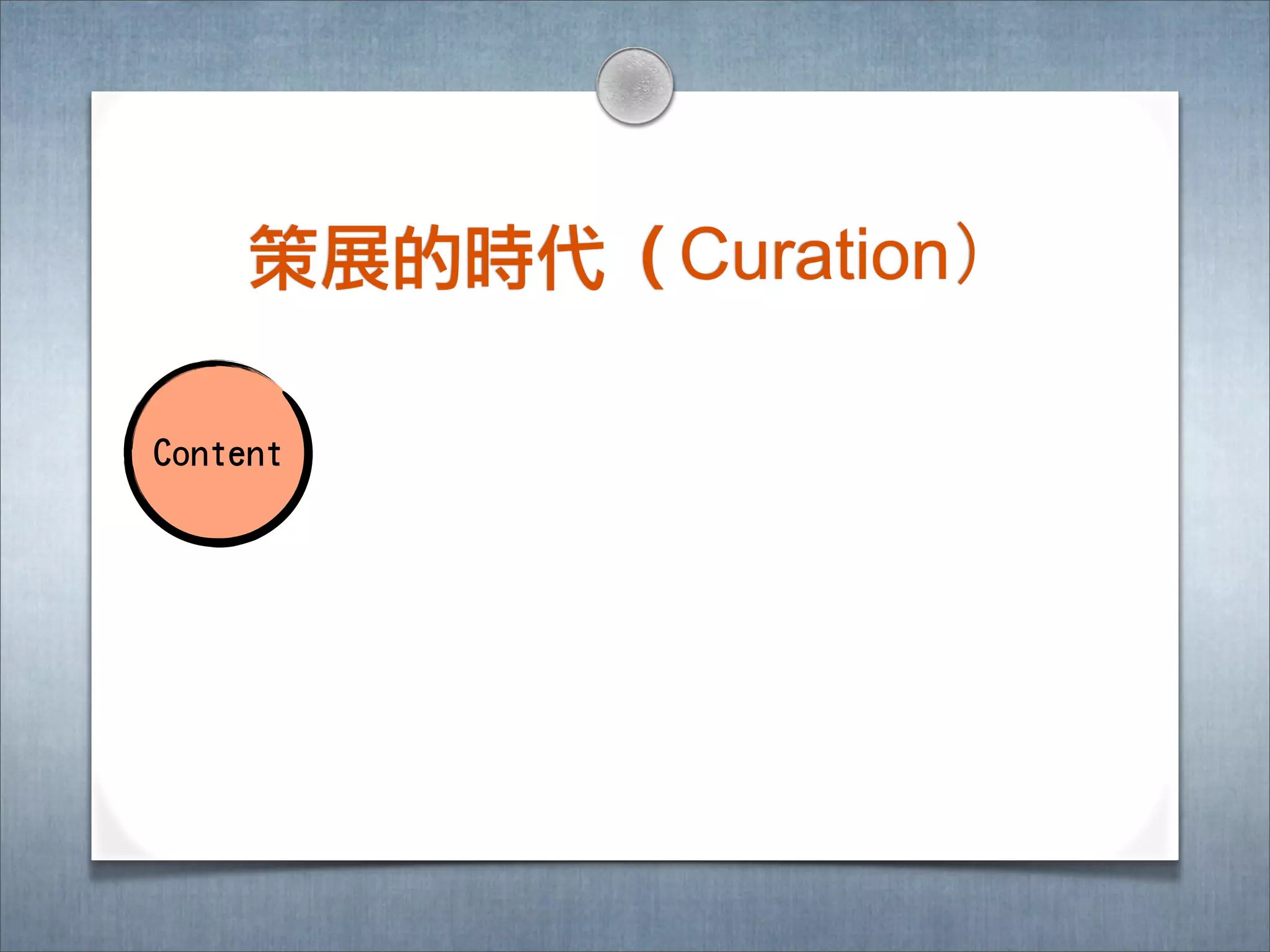 策展的時代（Curation）

Content